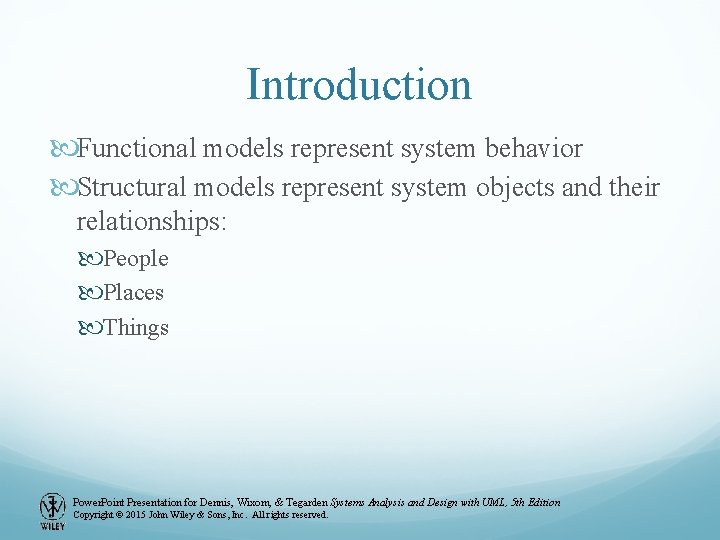 Introduction

Functional models represent system behavior

Structural models represent system objects and their relationships:

People

Places

Things

WILEY

PowerPoint Presentation for Dennis, Wixom, & Tegarden Systems Analysis and Design with UML, 5th Edition
Copyright © 2015 John Wiley & Sons, Inc. All rights reserved.